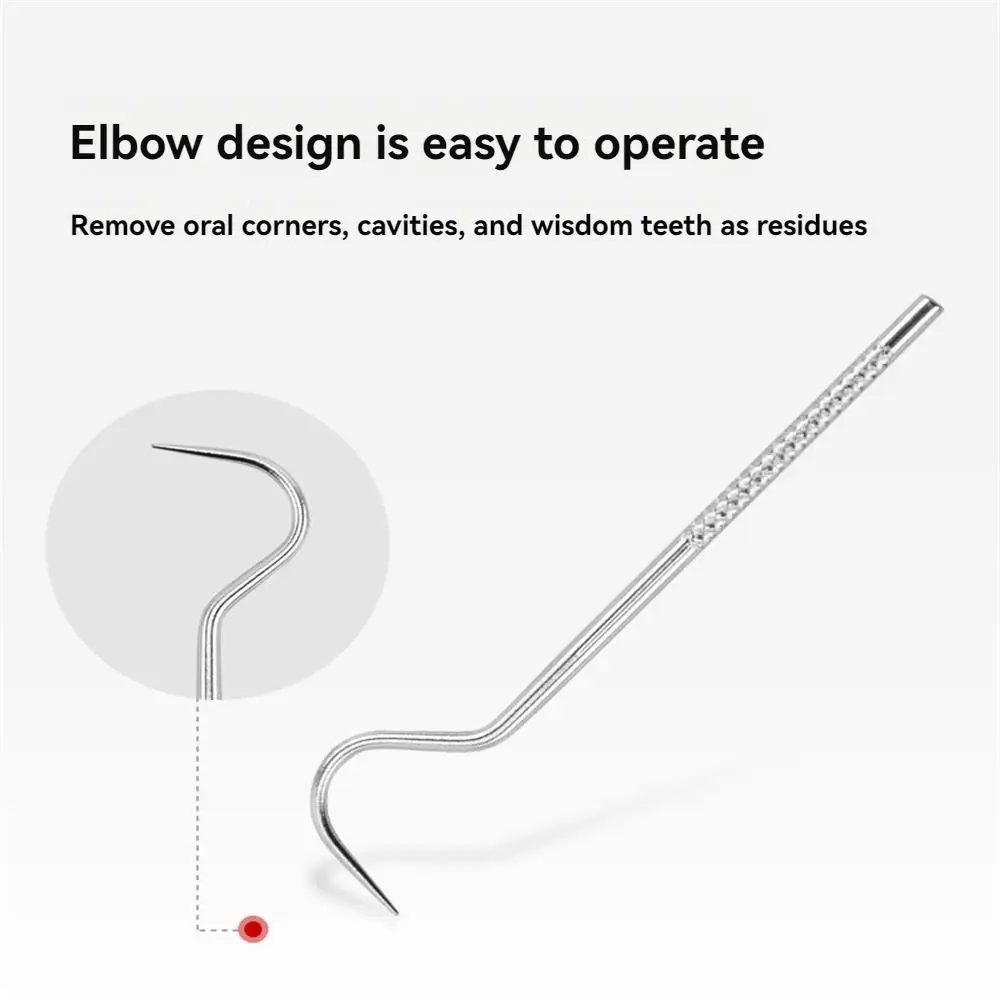 Elbow design is easy to operate

Remove oral corners, cavities, and wisdom teeth as residues